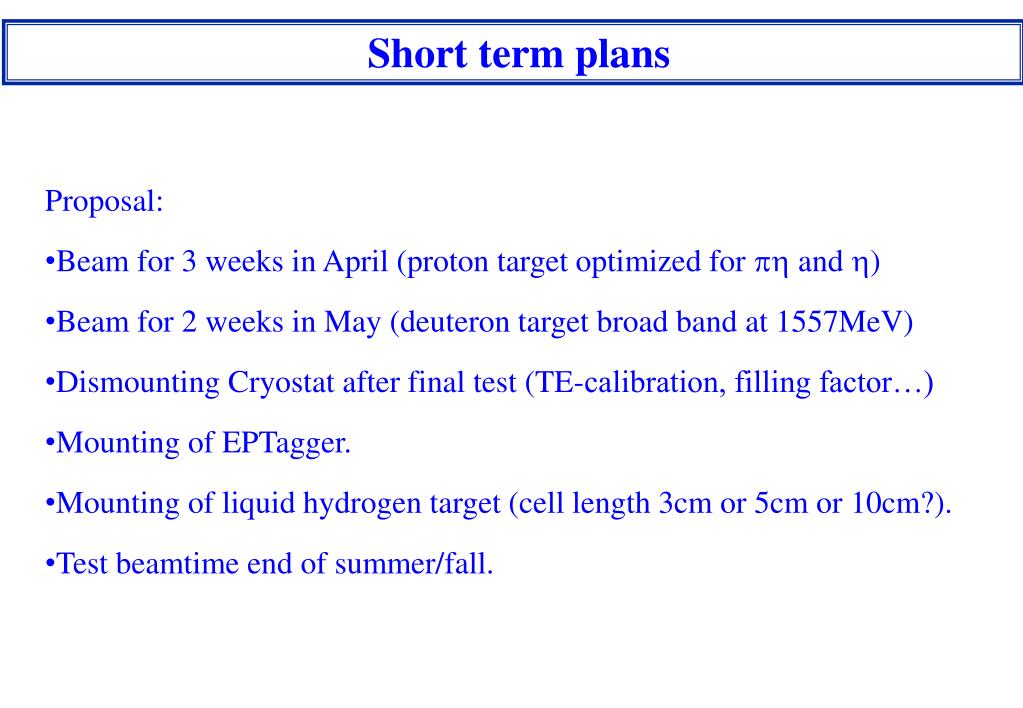 Short term plans

Proposal:

•Beam for 3 weeks in April (proton target optimized for $\pi\eta$ and $\eta$)

•Beam for 2 weeks in May (deuteron target broad band at 1557MeV)

•Dismounting Cryostat after final test (TE-calibration, filling factor…)

•Mounting of EPTagger.

•Mounting of liquid hydrogen target (cell length 3cm or 5cm or 10cm?).

•Test beamtime end of summer/fall.